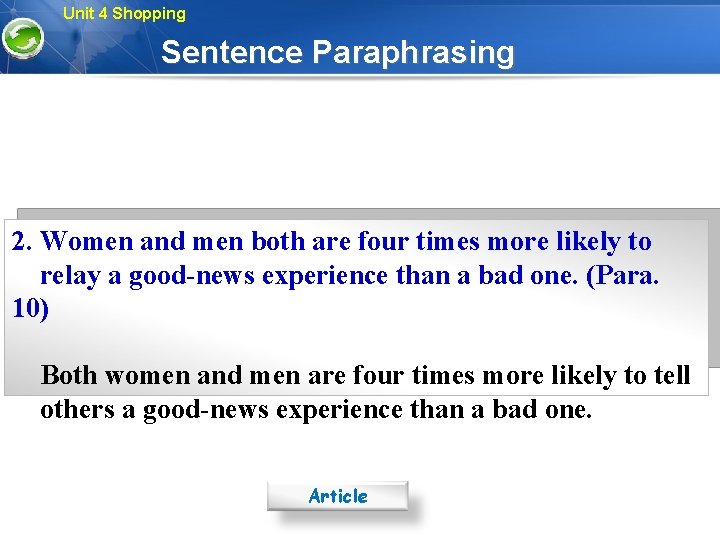 Unit 4 Shopping

Sentence Paraphrasing

2. Women and men both are four times more likely to relay a good-news experience than a bad one. (Para. 10)

Both women and men are four times more likely to tell others a good-news experience than a bad one.

Article